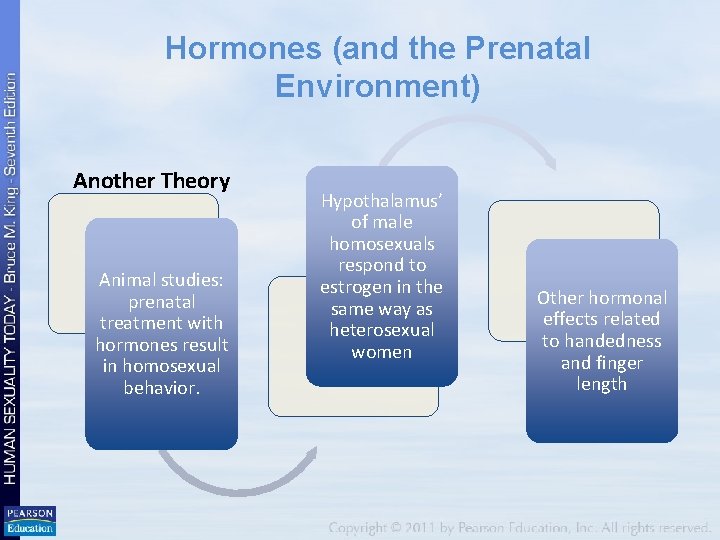 HUMAN SEXUALITY TODAY - Bruce M. King - Seventh Edition

Hormones (and the Prenatal Environment)

Another Theory

Animal studies: prenatal treatment with hormones result in homosexual behavior.

Hypothalamus' of male homosexuals respond to estrogen in the same way as heterosexual women

Other hormonal effects related to handedness and finger length

PEARSON Education

Copyright © 2011 by Pearson Education, Inc. All rights reserved.